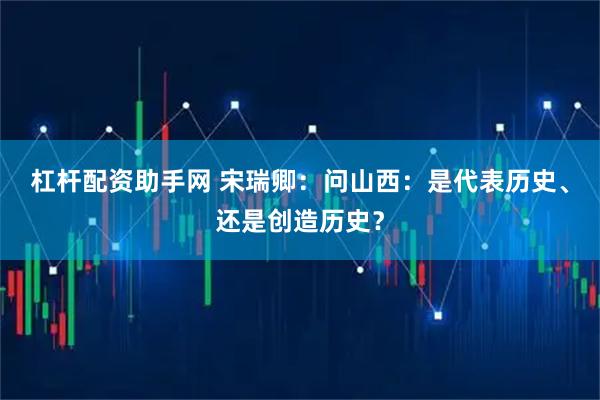 杠杆配资助手网 宋瑞卿：问山西：是代表历史、还是创造历史？